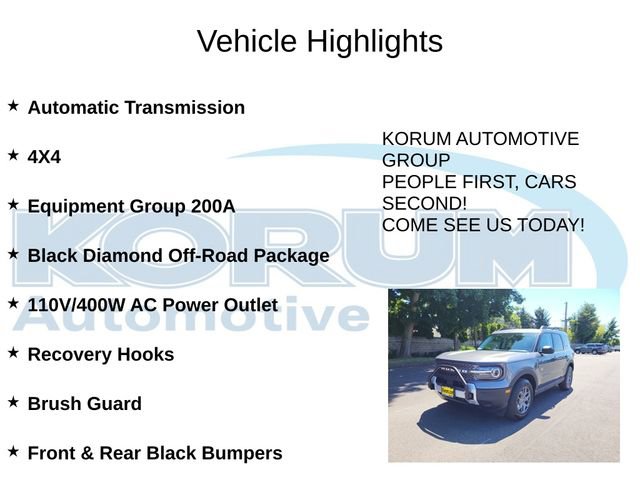 Vehicle Highlights

★ Automatic Transmission

★ 4X4

★ Equipment Group 200A

★ Black Diamond Off-Road Package

★ 110V/400W AC Power Outlet

★ Recovery Hooks

★ Brush Guard

★ Front & Rear Black Bumpers

KORUM AUTOMOTIVE GROUP
PEOPLE FIRST, CARS SECOND!
COME SEE US TODAY!

KORUM
Automotive